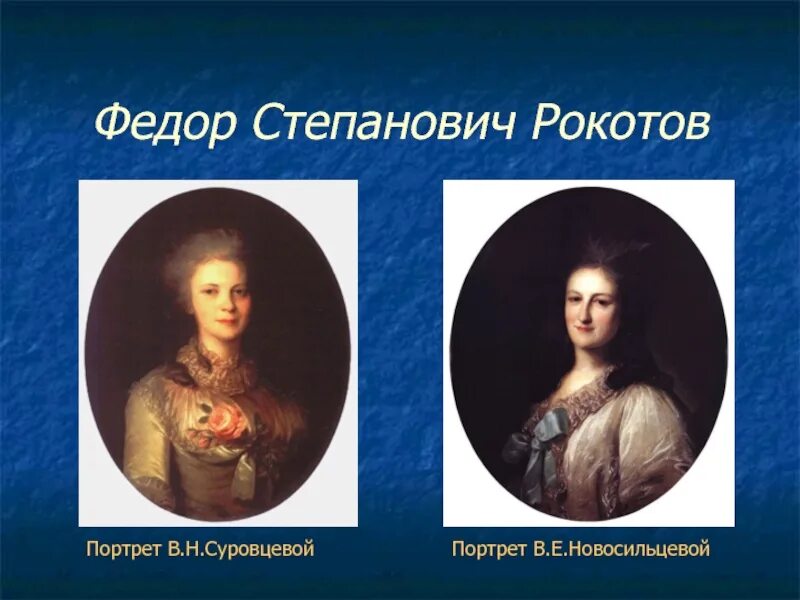 Федор Степанович Рокотов

Портрет В.Н.Суровцевой

Портрет В.Е.Новосильцевой